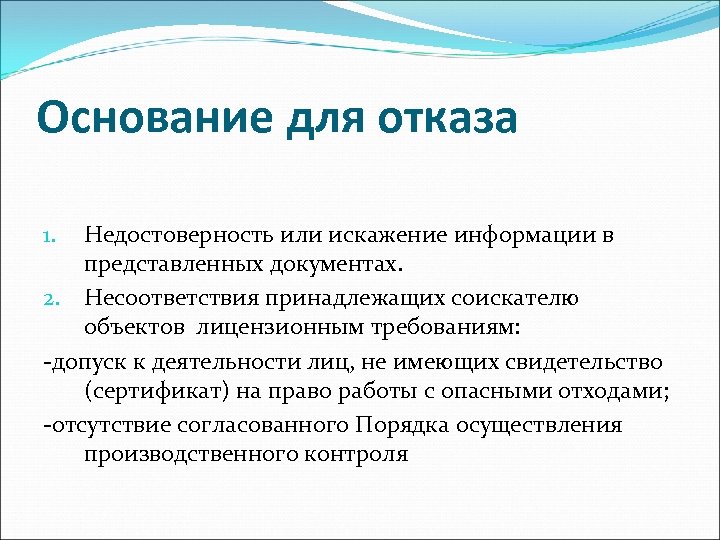 Основание для отказа

1. Недостоверность или искажение информации в представленных документах.
2. Несоответствия принадлежащих соискателю объектов лицензионным требованиям:

-допуск к деятельности лиц, не имеющих свидетельство (сертификат) на право работы с опасными отходами;

-отсутствие согласованного Порядка осуществления производственного контроля